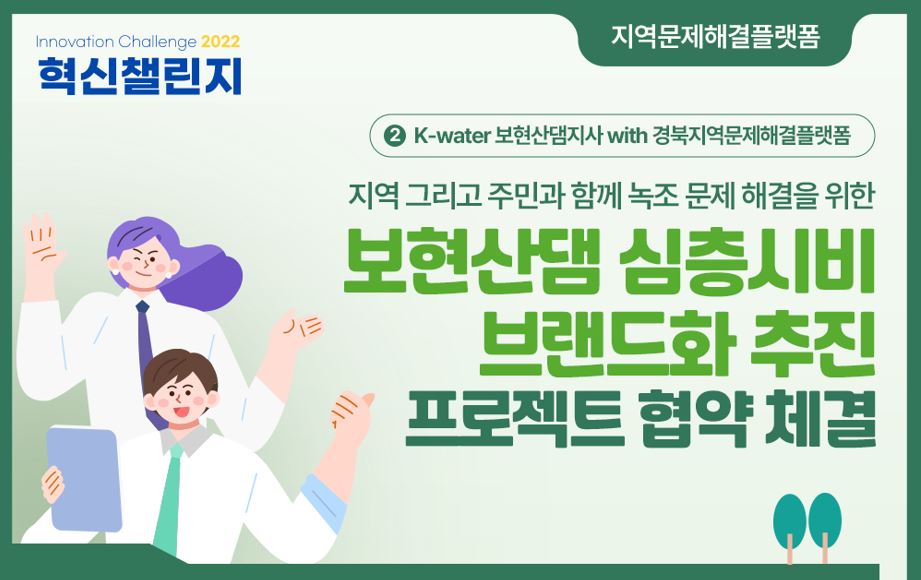 Innovation Challenge 2022
혁신챌린지

지역문제해결플랫폼

❷ K-water 보현산댐지사 with 경북지역문제해결플랫폼

지역 그리고 주민과 함께 녹조 문제 해결을 위한

보현산댐 심층시비
브랜드화 추진
프로젝트 협약 체결